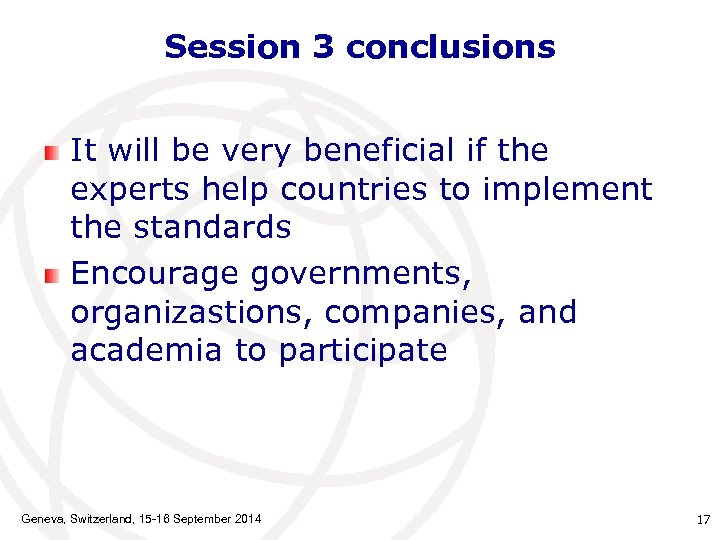 Session 3 conclusions

It will be very beneficial if the experts help countries to implement the standards

Encourage governments, organizastions, companies, and academia to participate

Geneva, Switzerland, 15-16 September 2014

17